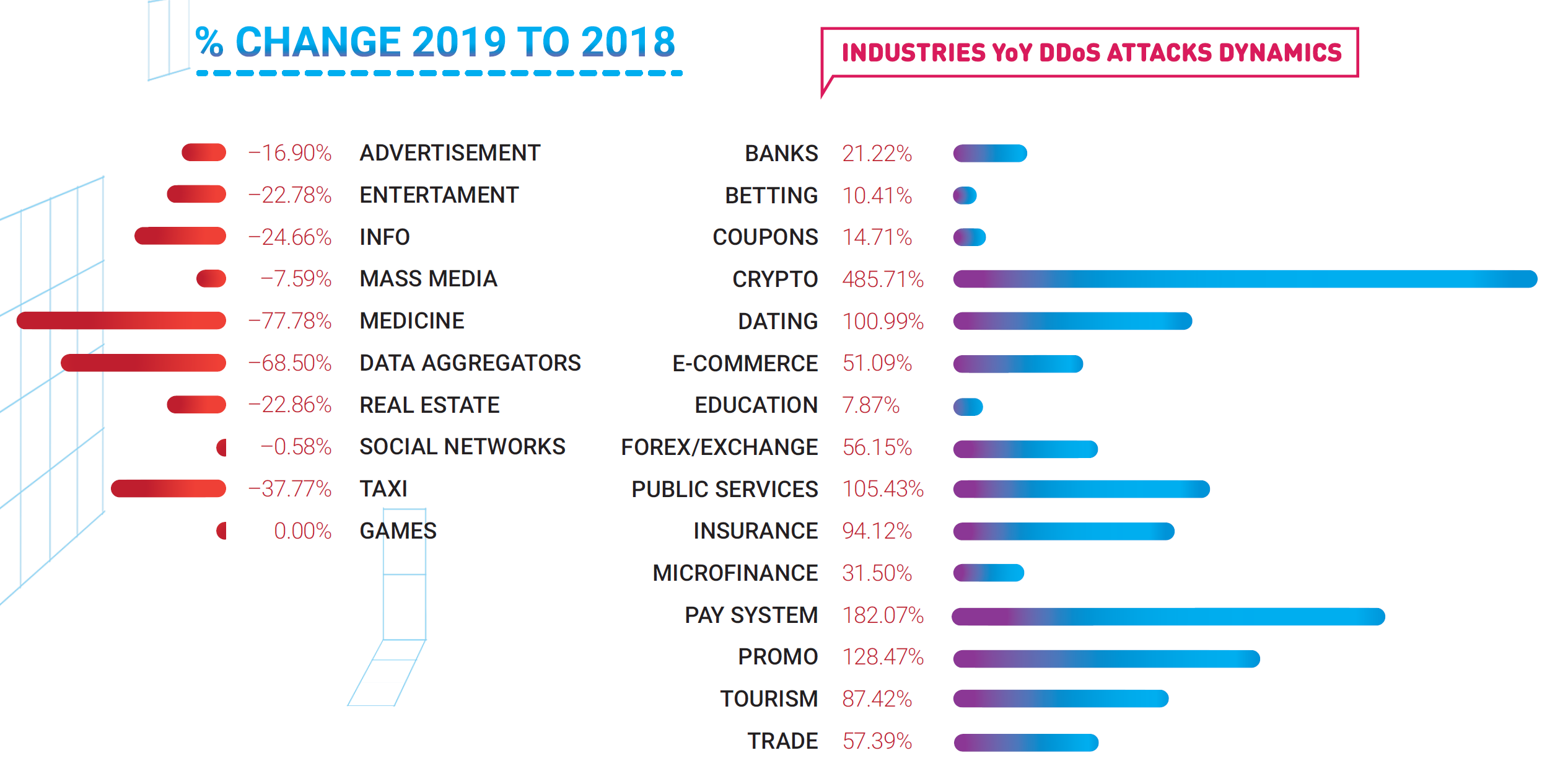 % CHANGE 2019 TO 2018

INDUSTRIES YoY DDoS ATTACKS DYNAMICS

−16.90% ADVERTISEMENT
−22.78% ENTERTAMENT
−24.66% INFO
−7.59% MASS MEDIA
−77.78% MEDICINE
−68.50% DATA AGGREGATORS
−22.86% REAL ESTATE
−0.58% SOCIAL NETWORKS
−37.77% TAXI
0.00% GAMES

BANKS 21.22%
BETTING 10.41%
COUPONS 14.71%
CRYPTO 485.71%
DATING 100.99%
E-COMMERCE 51.09%
EDUCATION 7.87%
FOREX/EXCHANGE 56.15%
PUBLIC SERVICES 105.43%
INSURANCE 94.12%
MICROFINANCE 31.50%
PAY SYSTEM 182.07%
PROMO 128.47%
TOURISM 87.42%
TRADE 57.39%